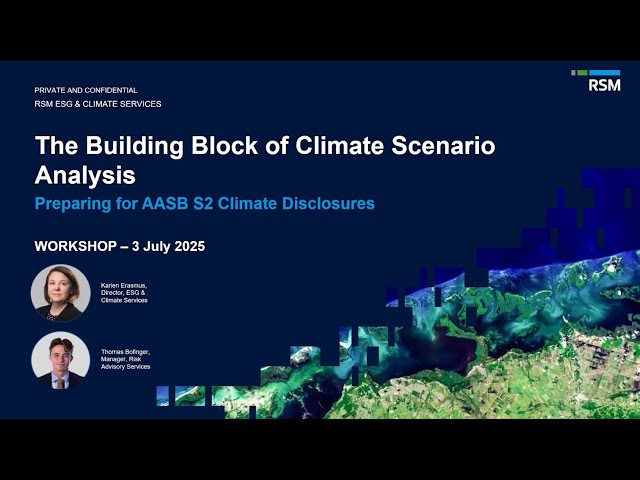 PRIVATE AND CONFIDENTIAL
RSM ESG & CLIMATE SERVICES

RSM

The Building Block of Climate Scenario Analysis

Preparing for AASB S2 Climate Disclosures

WORKSHOP – 3 July 2025

Karien Erasmus, Director, ESG & Climate Services

Thomas Bofinger, Manager, Risk Advisory Services